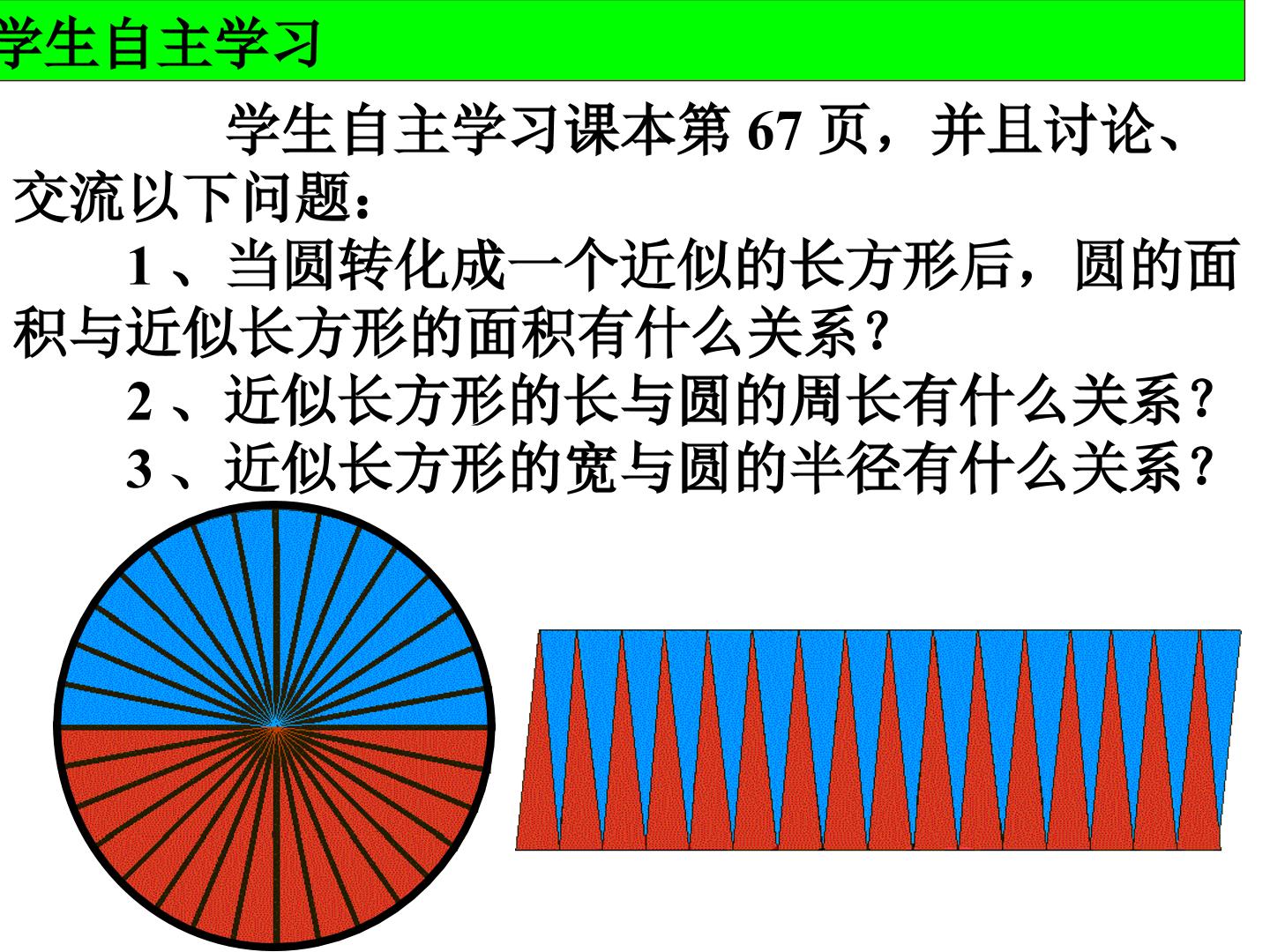 学生自主学习

学生自主学习课本第67页，并且讨论、交流以下问题：

1、当圆转化成一个近似的长方形后，圆的面积与近似长方形的面积有什么关系？

2、近似长方形的长与圆的周长有什么关系？

3、近似长方形的宽与圆的半径有什么关系？